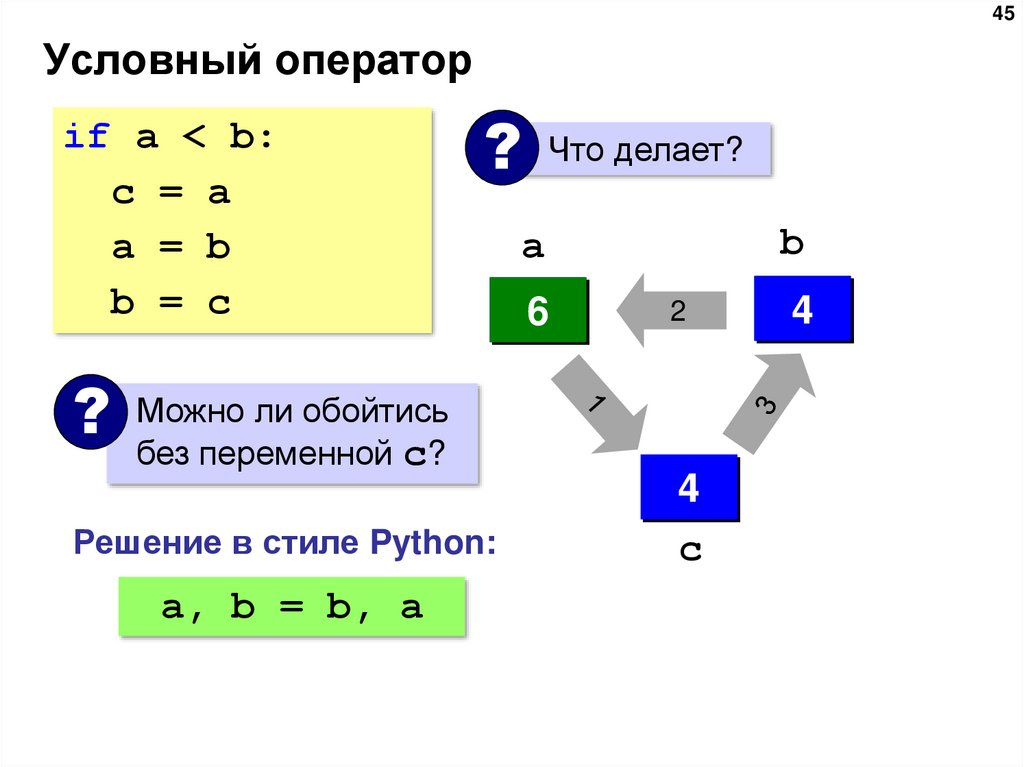 45

Условный оператор

if a < b:
  c = a
  a = b
  b = c

? Что делает?

a

b

6

2

4

1

3

4

c

? Можно ли обойтись без переменной c?

Решение в стиле Python:

a, b = b, a